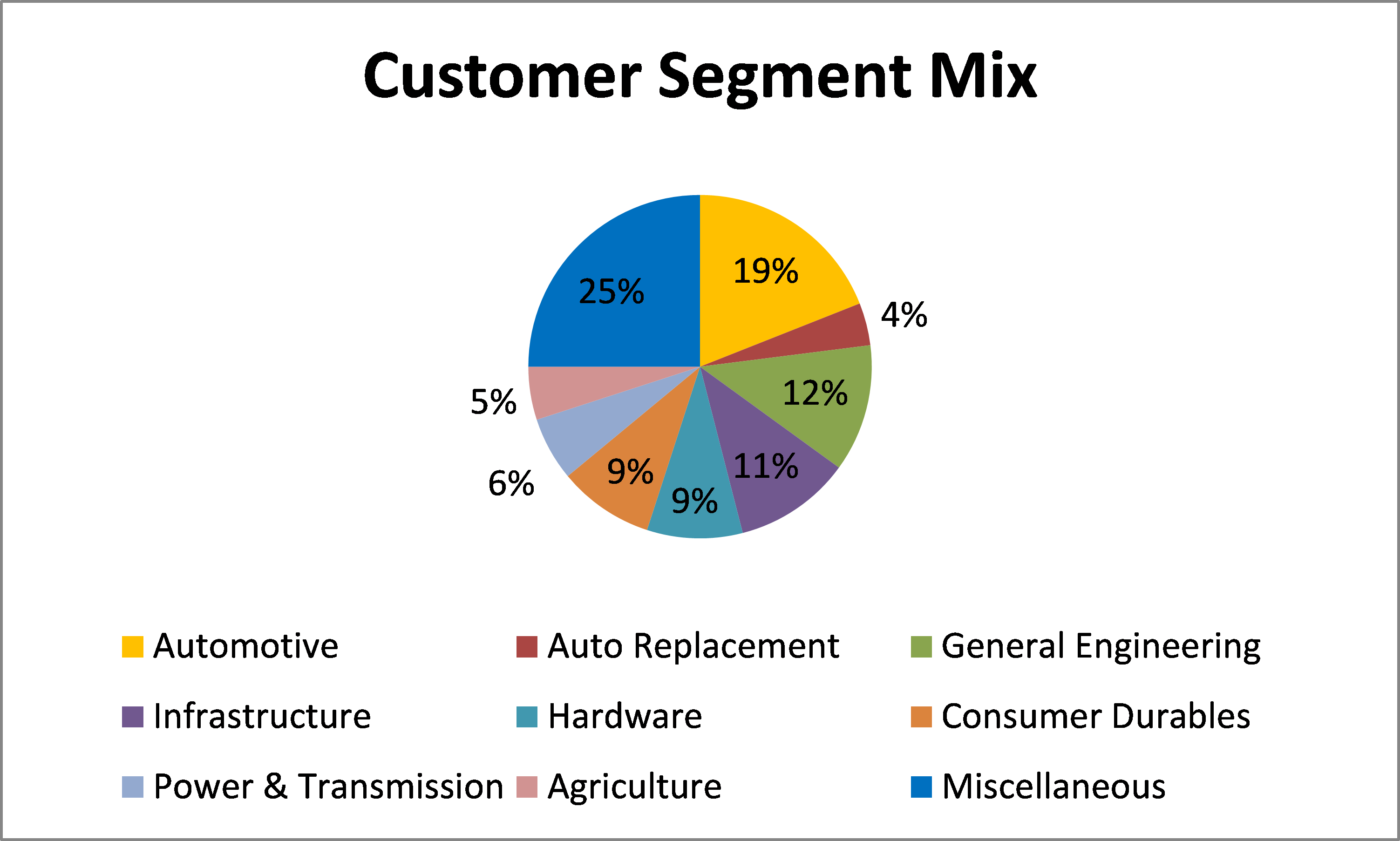 Customer Segment Mix

19%
4%
12%
11%
9%
9%
6%
5%
25%

Automotive
Auto Replacement
General Engineering
Infrastructure
Hardware
Consumer Durables
Power & Transmission
Agriculture
Miscellaneous